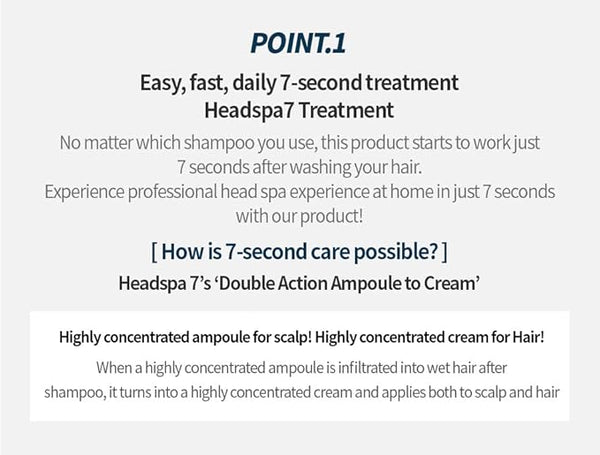 POINT.1

Easy, fast, daily 7-second treatment
Headspa7 Treatment

No matter which shampoo you use, this product starts to work just 7 seconds after washing your hair.
Experience professional head spa experience at home in just 7 seconds with our product!

[ How is 7-second care possible? ]

Headspa 7's 'Double Action Ampoule to Cream'

Highly concentrated ampoule for scalp! Highly concentrated cream for Hair!

When a highly concentrated ampoule is infiltrated into wet hair after shampoo, it turns into a highly concentrated cream and applies both to scalp and hair